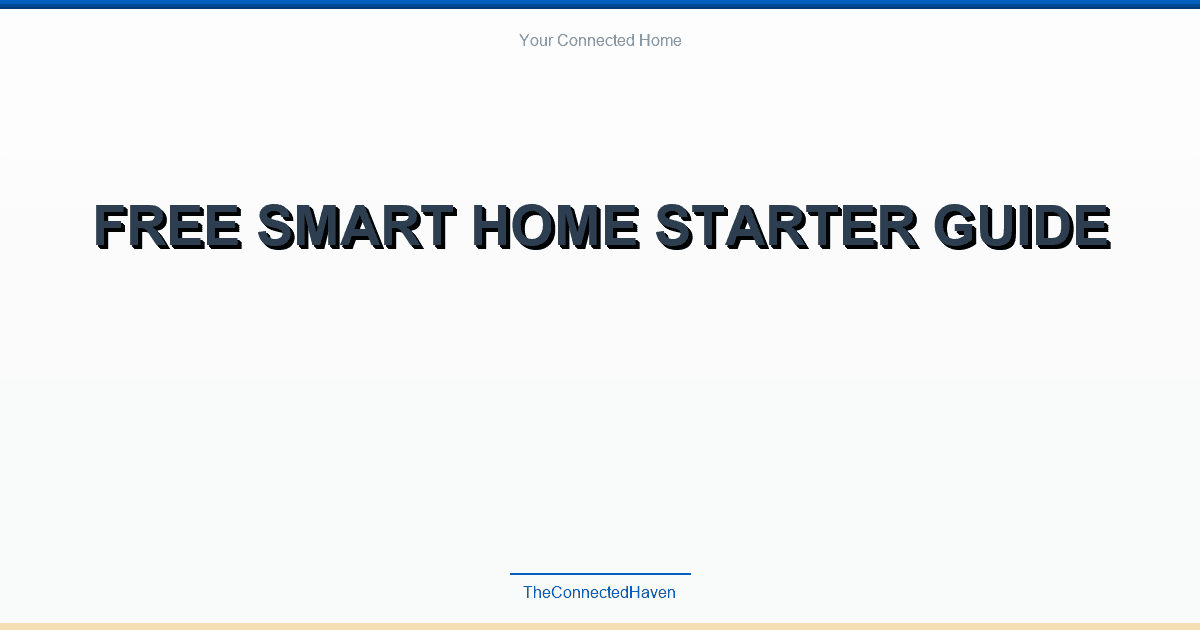 Your Connected Home

FREE SMART HOME STARTER GUIDE

TheConnectedHaven